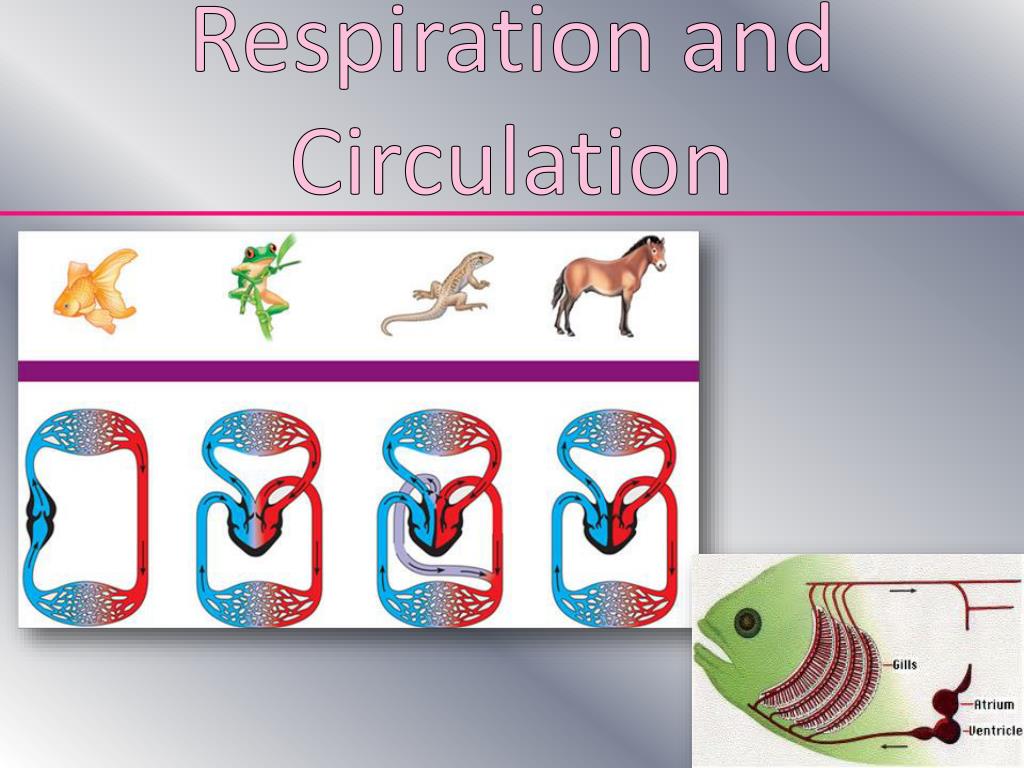 Respiration and Circulation

Gills

Atrium

Ventricle